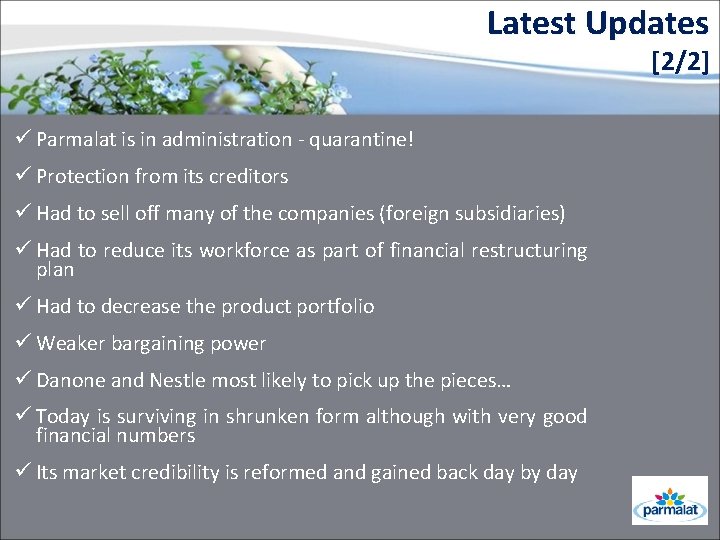 Latest Updates
[2/2]

✓ Parmalat is in administration - quarantine!

✓ Protection from its creditors

✓ Had to sell off many of the companies (foreign subsidiaries)

✓ Had to reduce its workforce as part of financial restructuring plan

✓ Had to decrease the product portfolio

✓ Weaker bargaining power

✓ Danone and Nestle most likely to pick up the pieces…

✓ Today is surviving in shrunken form although with very good financial numbers

✓ Its market credibility is reformed and gained back day by day

parmalat